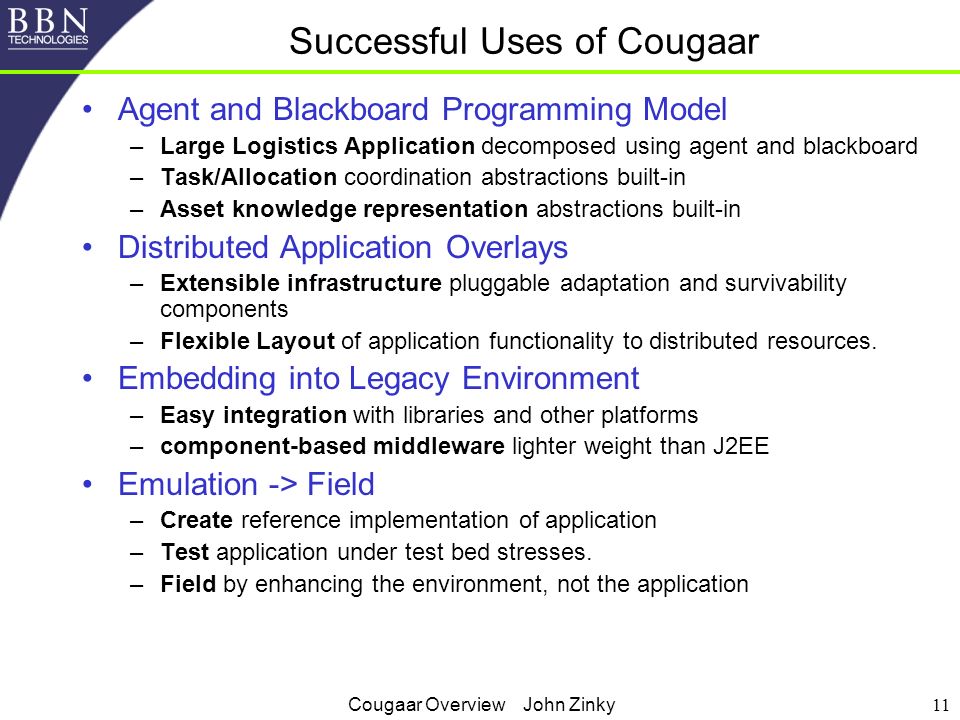 BBN
TECHNOLOGIES

Successful Uses of Cougaar

• Agent and Blackboard Programming Model
– Large Logistics Application decomposed using agent and blackboard
– Task/Allocation coordination abstractions built-in
– Asset knowledge representation abstractions built-in

• Distributed Application Overlays
– Extensible infrastructure pluggable adaptation and survivability components
– Flexible Layout of application functionality to distributed resources.

• Embedding into Legacy Environment
– Easy integration with libraries and other platforms
– component-based middleware lighter weight than J2EE

• Emulation -> Field
– Create reference implementation of application
– Test application under test bed stresses.
– Field by enhancing the environment, not the application

Cougaar Overview John Zinky

11